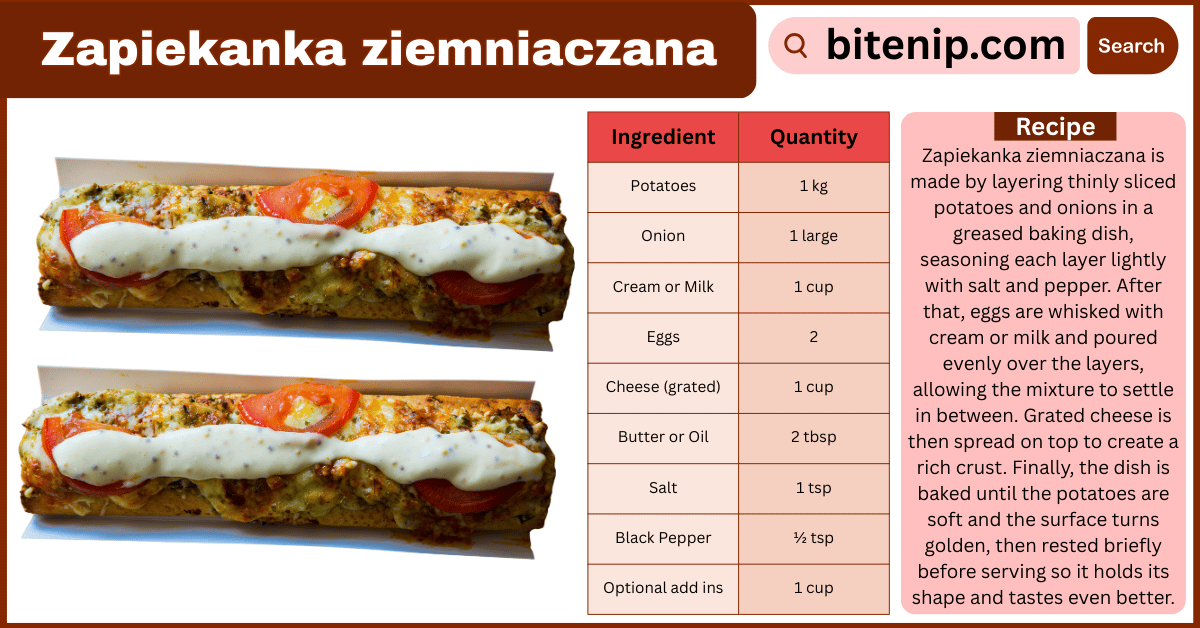 Zapiekanka ziemniaczana

bitenip.com

Search

| Ingredient | Quantity |
|---|---|
| Potatoes | 1 kg |
| Onion | 1 large |
| Cream or Milk | 1 cup |
| Eggs | 2 |
| Cheese (grated) | 1 cup |
| Butter or Oil | 2 tbsp |
| Salt | 1 tsp |
| Black Pepper | ½ tsp |
| Optional add ins | 1 cup |

Recipe

Zapiekanka ziemniaczana is made by layering thinly sliced potatoes and onions in a greased baking dish, seasoning each layer lightly with salt and pepper. After that, eggs are whisked with cream or milk and poured evenly over the layers, allowing the mixture to settle in between. Grated cheese is then spread on top to create a rich crust. Finally, the dish is baked until the potatoes are soft and the surface turns golden, then rested briefly before serving so it holds its shape and tastes even better.